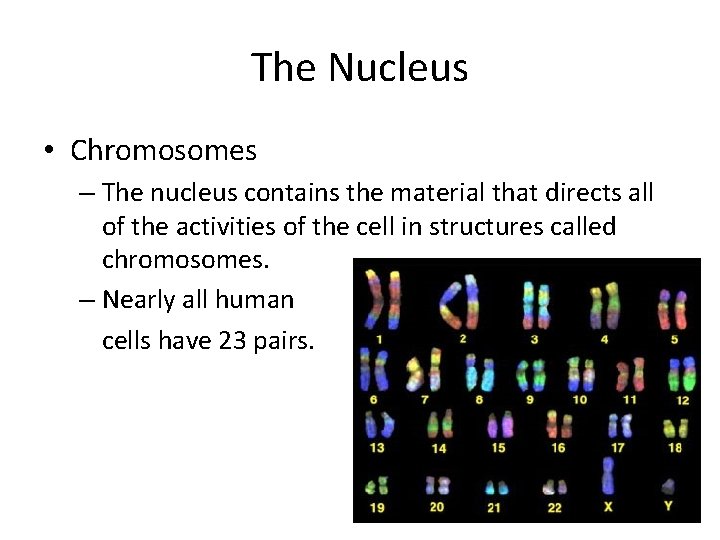 The Nucleus

• Chromosomes

– The nucleus contains the material that directs all of the activities of the cell in structures called chromosomes.

– Nearly all human cells have 23 pairs.

1 2 3 4 5
6 7 8 9 10 11 12
13 14 15 16 17 18
19 20 21 22 X Y